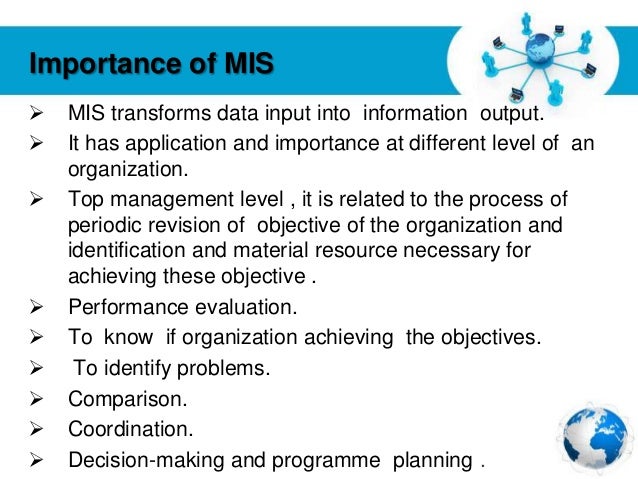 Importance of MIS

➢ MIS transforms data input into information output.
➢ It has application and importance at different level of an organization.
➢ Top management level , it is related to the process of periodic revision of objective of the organization and identification and material resource necessary for achieving these objective .
➢ Performance evaluation.
➢ To know if organization achieving the objectives.
➢ To identify problems.
➢ Comparison.
➢ Coordination.
➢ Decision-making and programme planning .